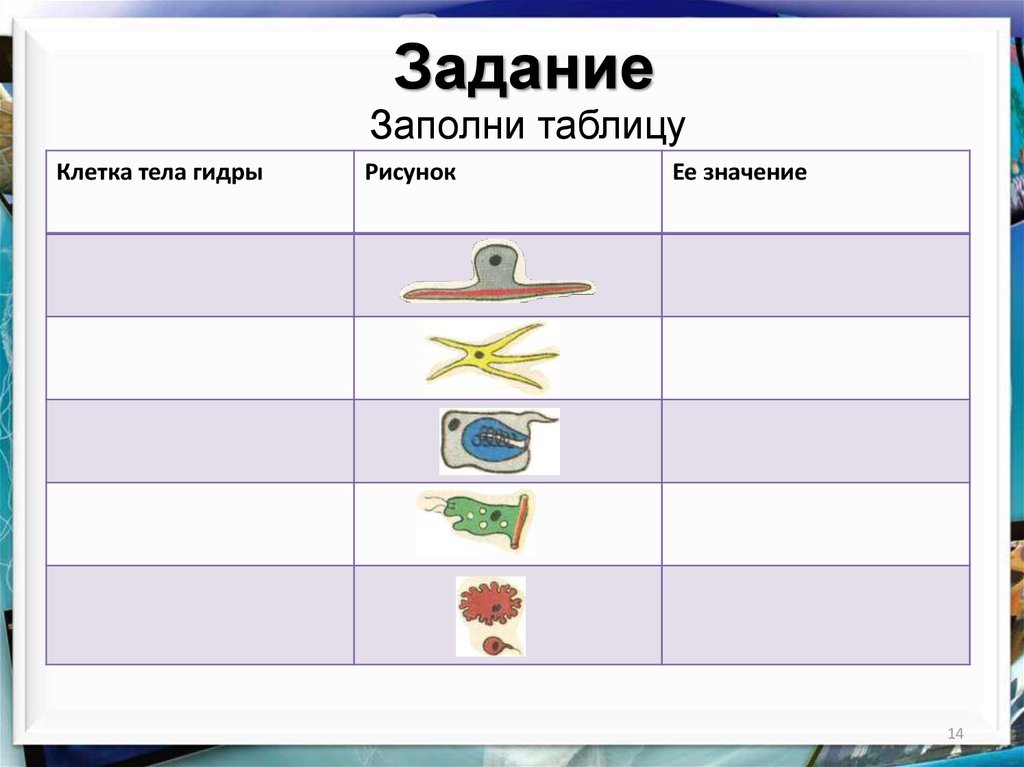 Задание
Заполни таблицу

| Клетка тела гидры | Рисунок | Ее значение |
|---|---|---|
| | | |
| | | |
| | | |
| | | |
| | | |

14